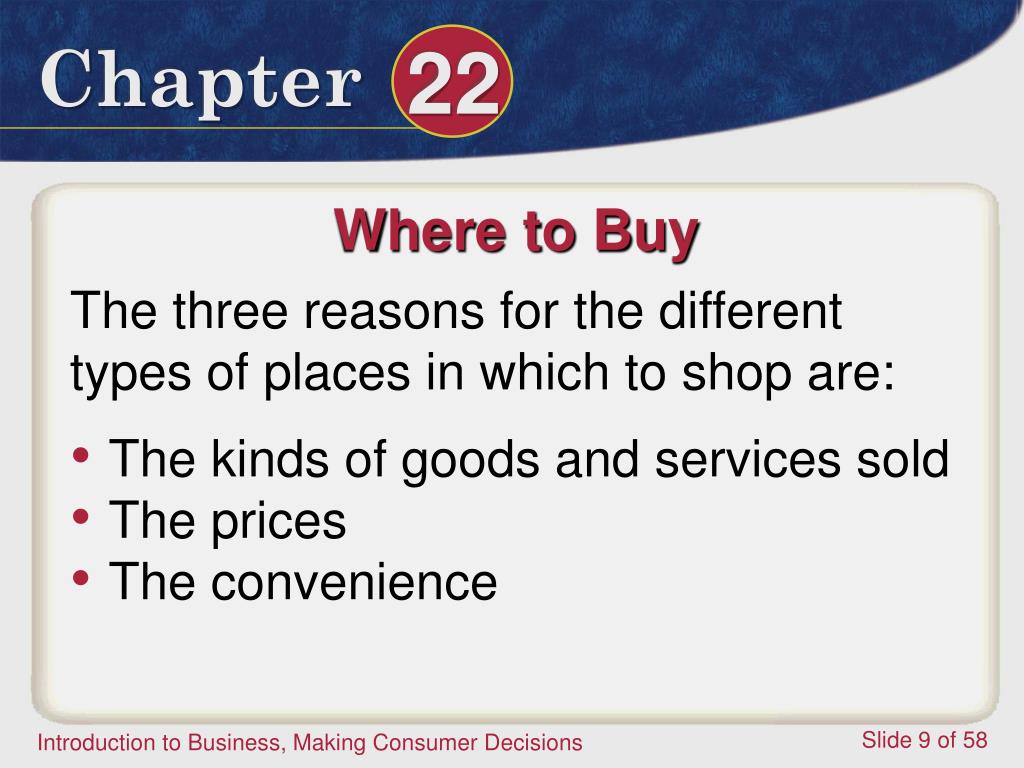 Chapter 22

Where to Buy

The three reasons for the different types of places in which to shop are:

• The kinds of goods and services sold
• The prices
• The convenience

Introduction to Business, Making Consumer Decisions

Slide 9 of 58